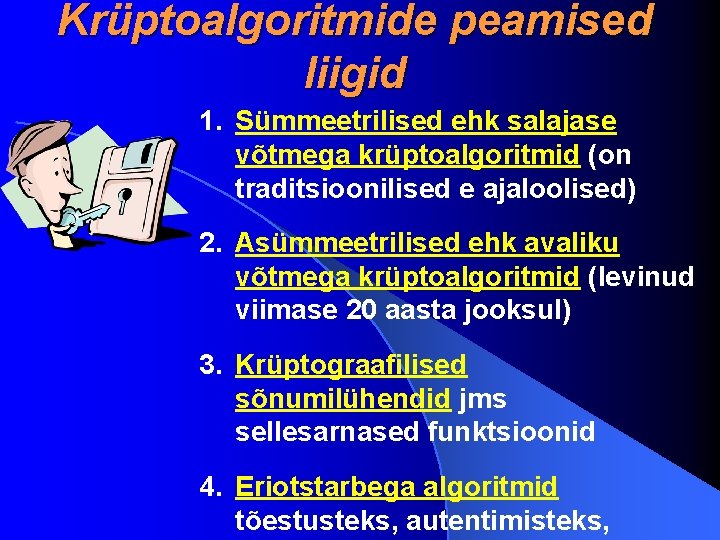 Krüptoalgoritmide peamised liigid

1. Sümmeetrilised ehk salajase võtmega krüptoalgoritmid (on traditsioonilised e ajaloolised)

2. Asümmeetrilised ehk avaliku võtmega krüptoalgoritmid (levinud viimase 20 aasta jooksul)

3. Krüptograafilised sõnumilühendid jms sellesarnased funktsioonid

4. Eriotstarbega algoritmid tõestusteks, autentimisteks,